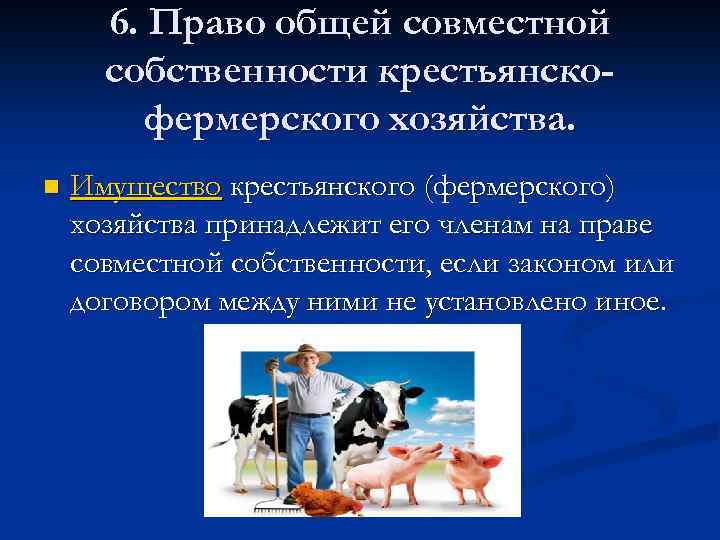 6. Право общей совместной собственности крестьянско-фермерского хозяйства.

Имущество крестьянского (фермерского) хозяйства принадлежит его членам на праве совместной собственности, если законом или договором между ними не установлено иное.